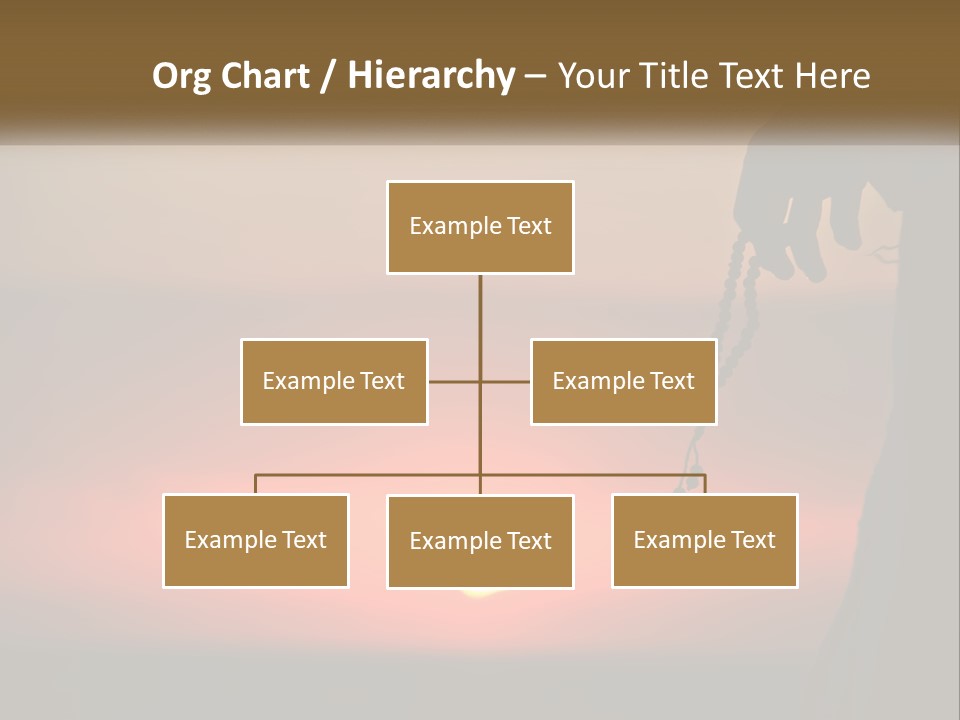 Org Chart / Hierarchy – Your Title Text Here

Example Text

Example Text

Example Text

Example Text

Example Text

Example Text